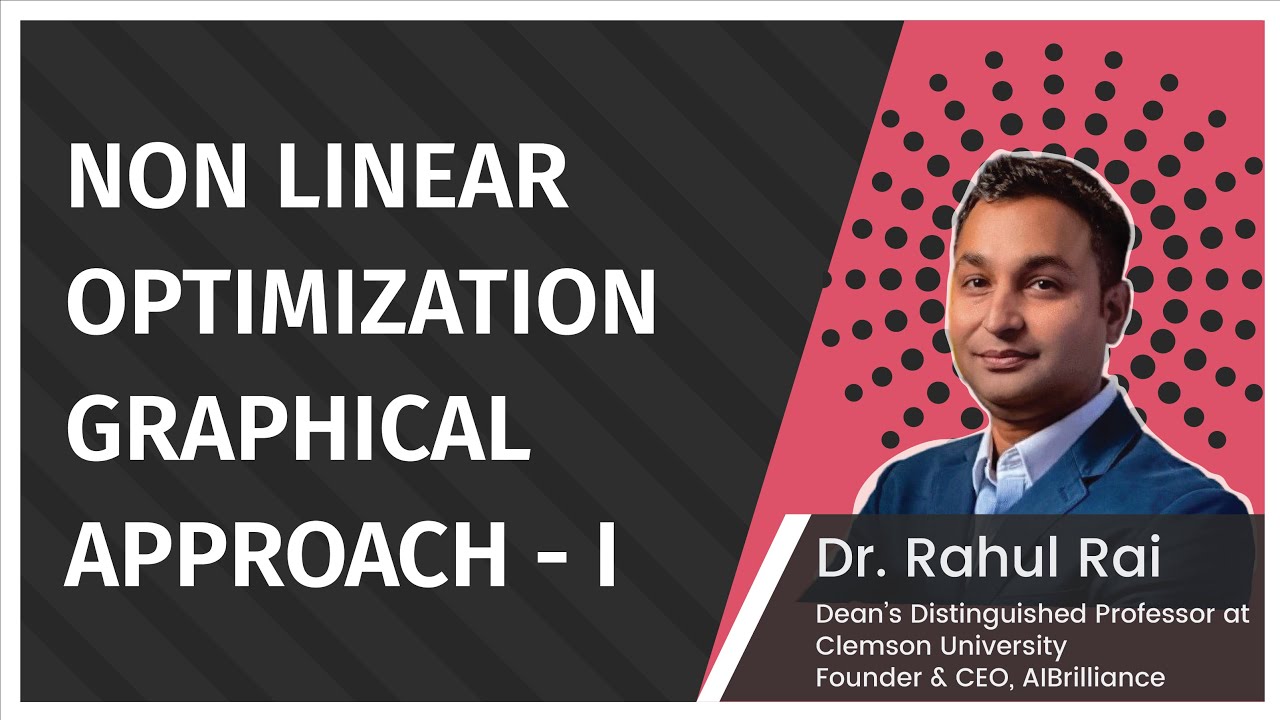 NON LINEAR OPTIMIZATION GRAPHICAL APPROACH - I

Dr. Rahul Rai
Dean's Distinguished Professor at Clemson University
Founder & CEO, AIBrilliance